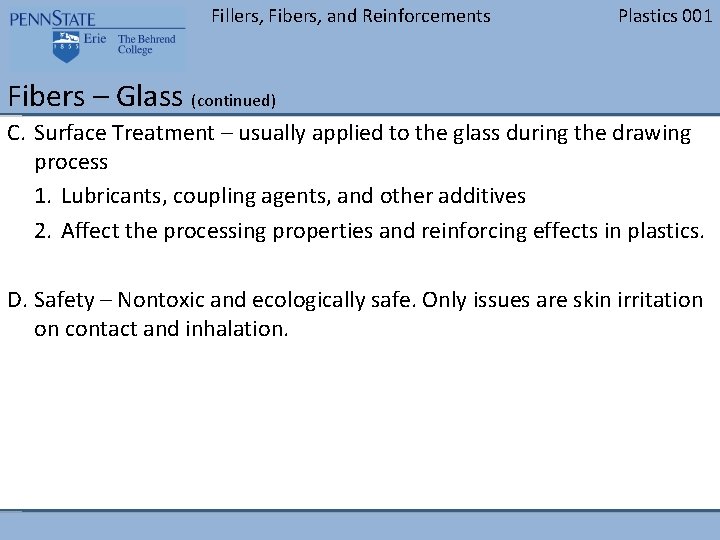 PENNSTATE
1855 Erie The Behrend College

Fillers, Fibers, and Reinforcements

Plastics 001

Fibers – Glass (continued)

C. Surface Treatment – usually applied to the glass during the drawing process

1. Lubricants, coupling agents, and other additives

2. Affect the processing properties and reinforcing effects in plastics.

D. Safety – Nontoxic and ecologically safe. Only issues are skin irritation on contact and inhalation.